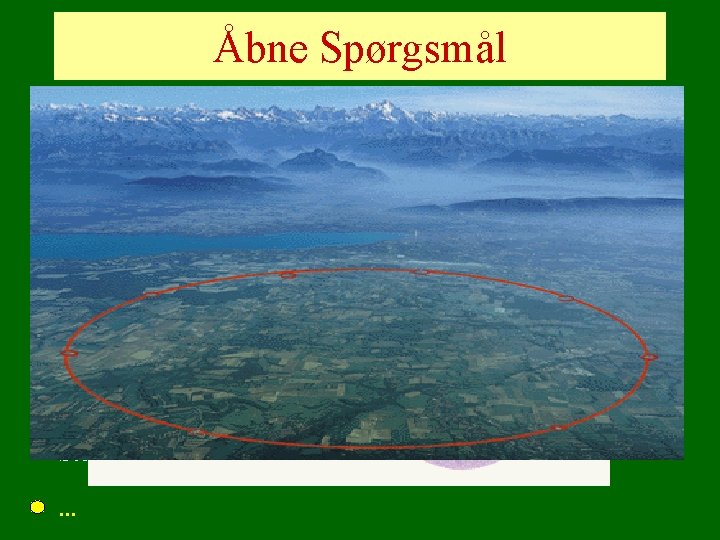 Åbne Spørgsmål

...